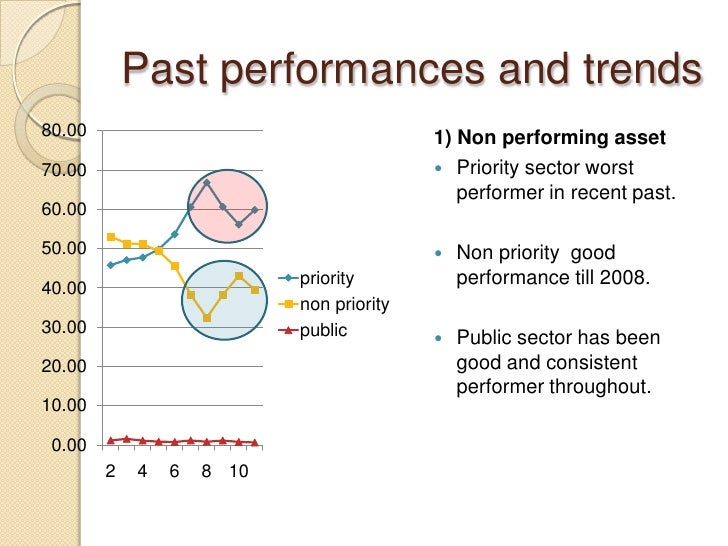 Past performances and trends

80.00
70.00
60.00
50.00
40.00
30.00
20.00
10.00
0.00

2 4 6 8 10

priority
non priority
public

1) Non performing asset

Priority sector worst performer in recent past.

Non priority good performance till 2008.

Public sector has been good and consistent performer throughout.